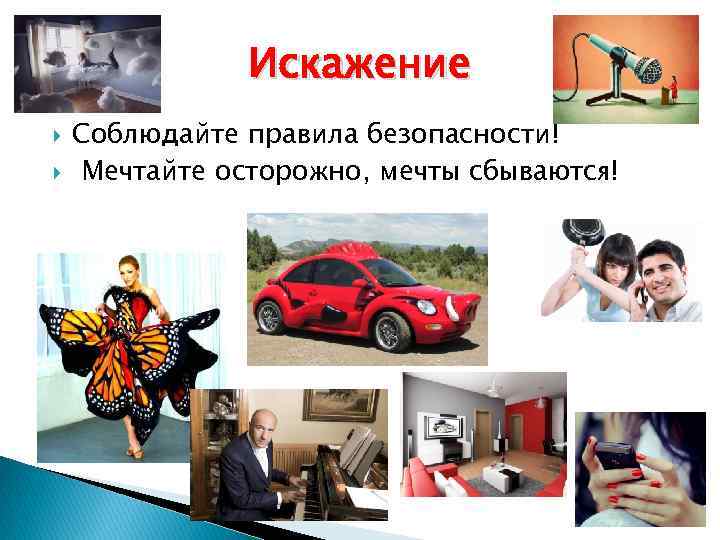 Искажение

Соблюдайте правила безопасности!

Мечтайте осторожно, мечты сбываются!